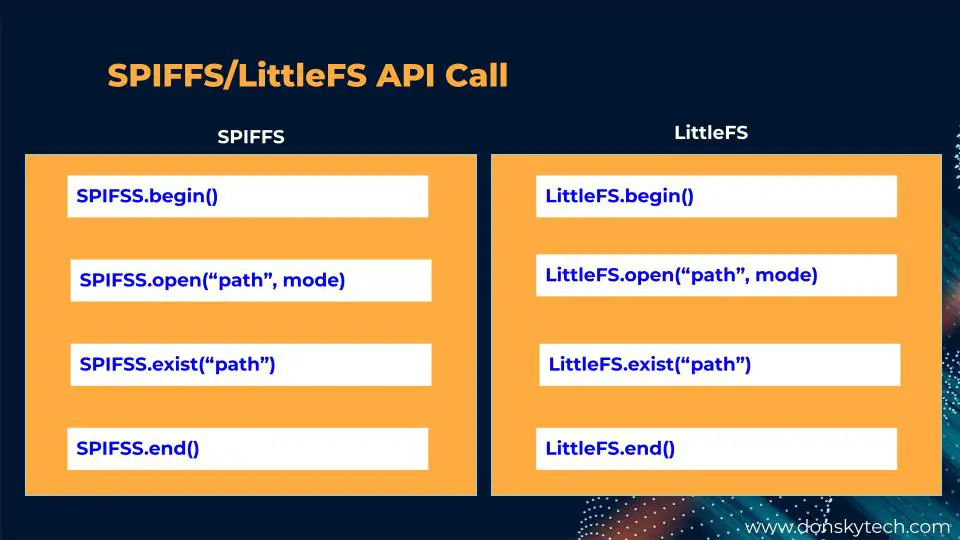 SPIFFS/LittleFS API Call

SPIFFS

SPIFSS.begin()

SPIFSS.open(“path”, mode)

SPIFSS.exist(“path”)

SPIFSS.end()

LittleFS

LittleFS.begin()

LittleFS.open(“path”, mode)

LittleFS.exist(“path”)

LittleFS.end()

www.donskytech.com